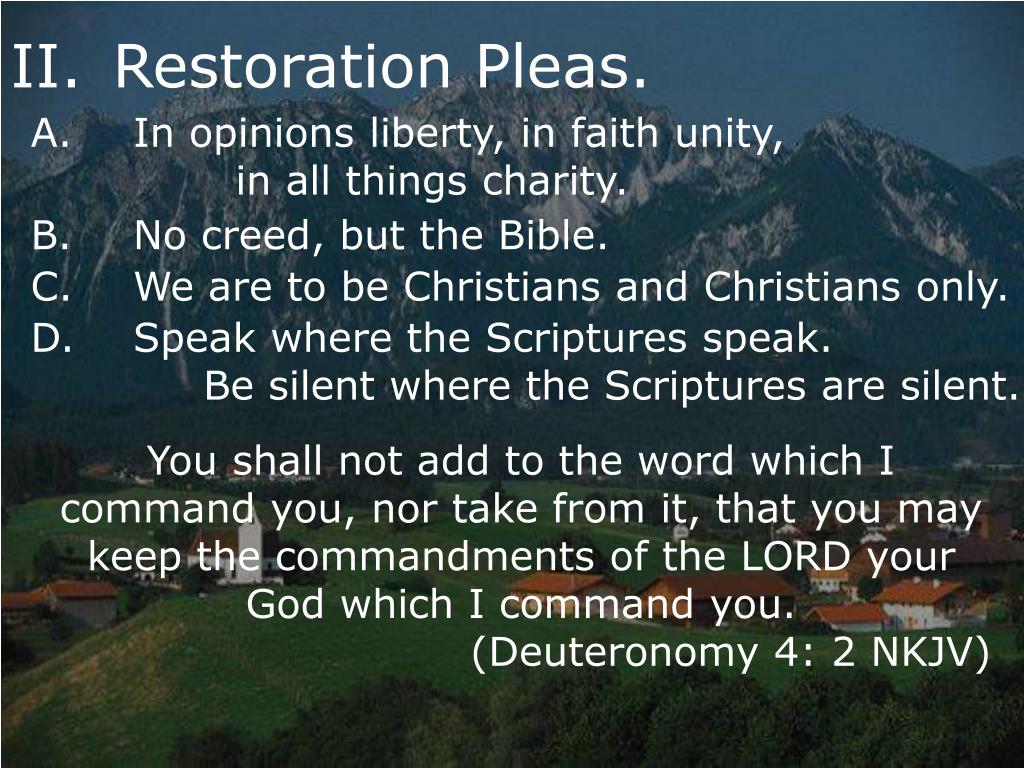 II. Restoration Pleas.

A. In opinions liberty, in faith unity, in all things charity.

B. No creed, but the Bible.

C. We are to be Christians and Christians only.

D. Speak where the Scriptures speak. Be silent where the Scriptures are silent.

You shall not add to the word which I command you, nor take from it, that you may keep the commandments of the LORD your God which I command you.
(Deuteronomy 4: 2 NKJV)